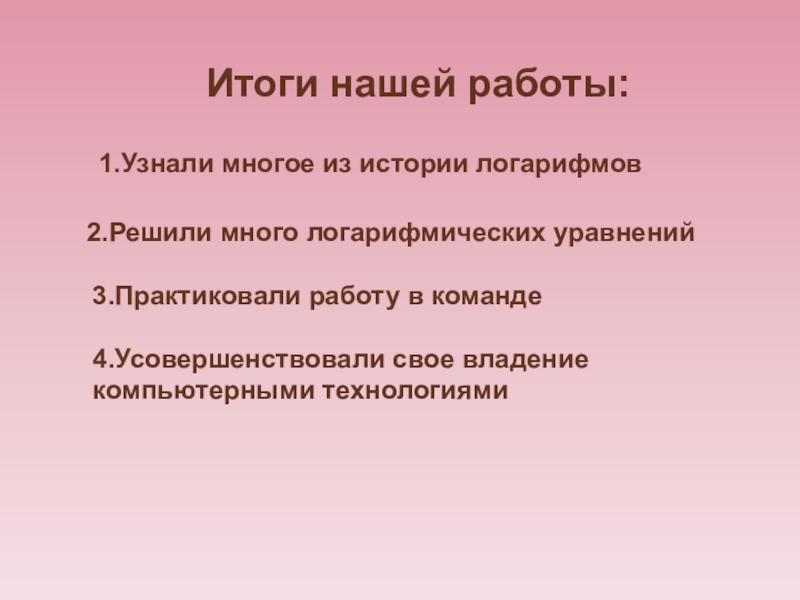 Итоги нашей работы:

1.Узнали многое из истории логарифмов

2.Решили много логарифмических уравнений

3.Практиковали работу в команде

4.Усовершенствовали свое владение компьютерными технологиями